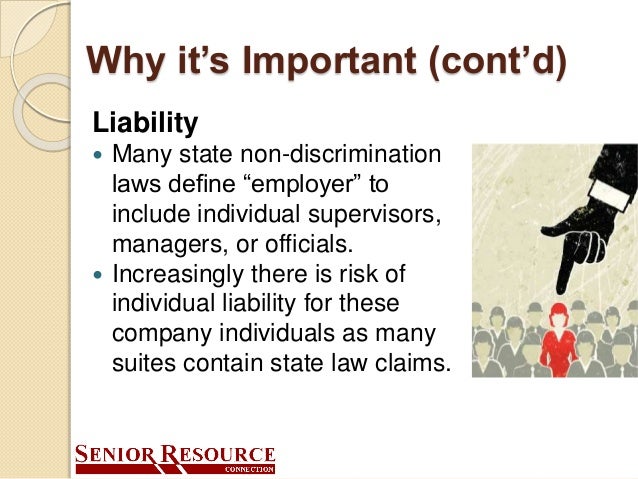 Why it's Important (cont'd)

Liability

- Many state non-discrimination laws define "employer" to include individual supervisors, managers, or officials.
- Increasingly there is risk of individual liability for these company individuals as many suites contain state law claims.

SENIOR RESOURCE
CONNECTION